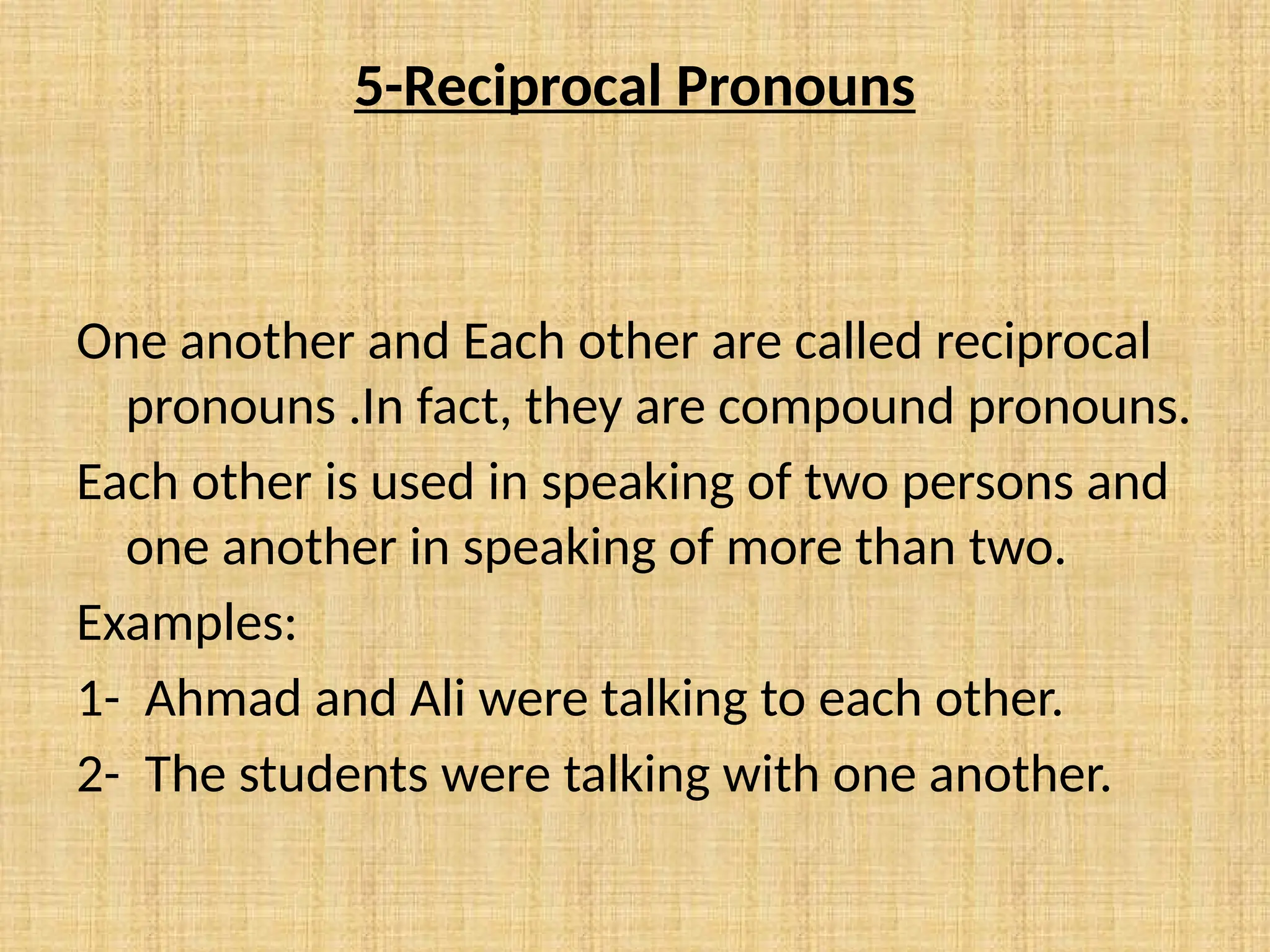 5-Reciprocal Pronouns

One another and Each other are called reciprocal pronouns .In fact, they are compound pronouns.

Each other is used in speaking of two persons and one another in speaking of more than two.

Examples:

1- Ahmad and Ali were talking to each other.

2- The students were talking with one another.